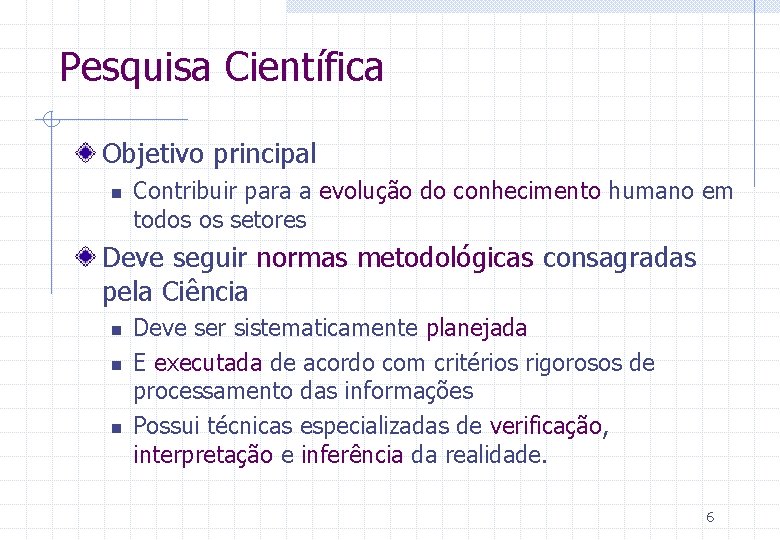 Pesquisa Científica

Objetivo principal

Contribuir para a evolução do conhecimento humano em todos os setores

Deve seguir normas metodológicas consagradas pela Ciência

Deve ser sistematicamente planejada

E executada de acordo com critérios rigorosos de processamento das informações

Possui técnicas especializadas de verificação, interpretação e inferência da realidade.

6